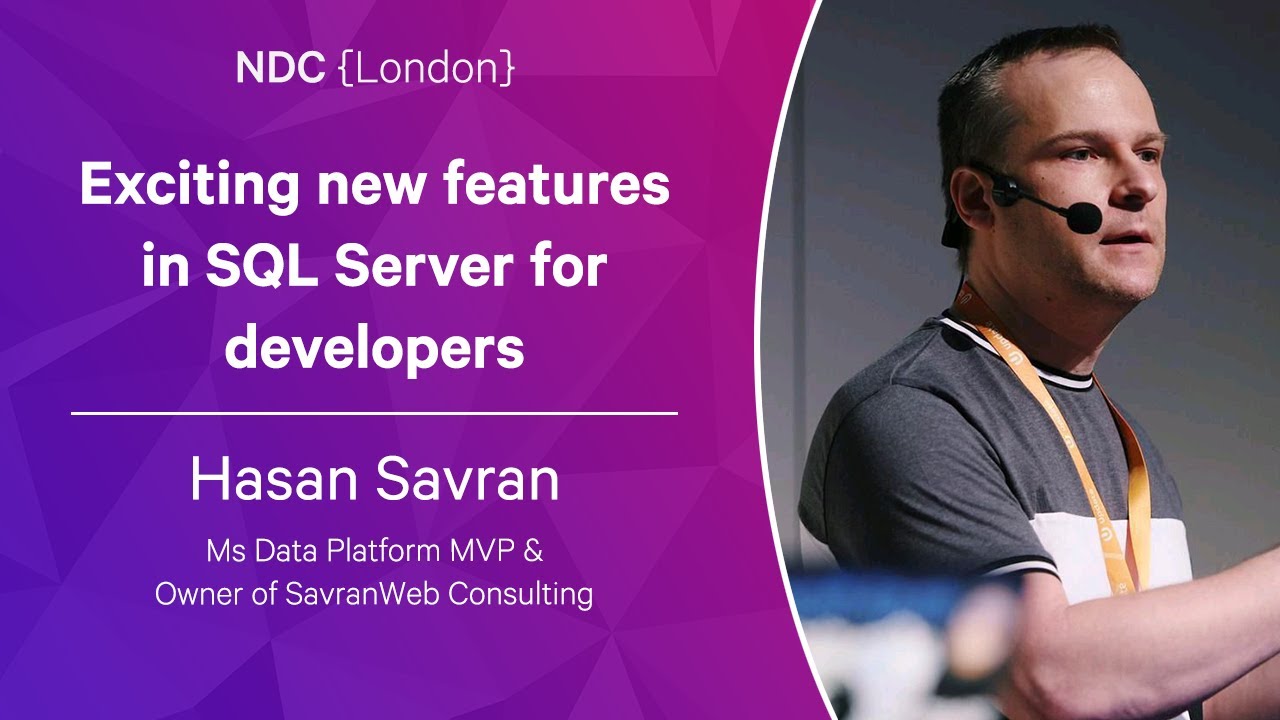 NDC {London}

Exciting new features in SQL Server for developers

Hasan Savran

Ms Data Platform MVP & Owner of SavranWeb Consulting